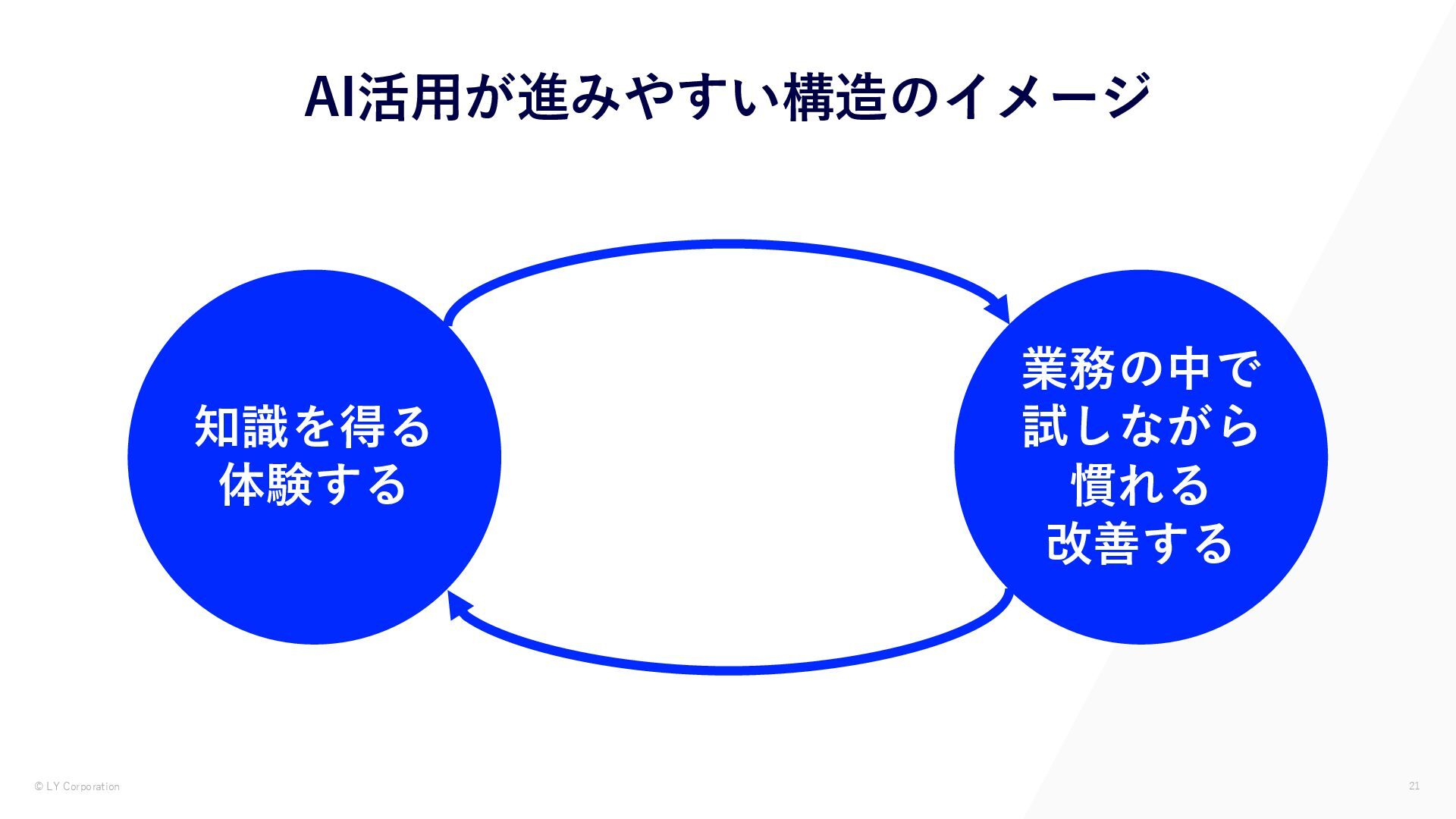 AI活用が進みやすい構造のイメージ

知識を得る
体験する

業務の中で
試しながら
慣れる
改善する

© LY Corporation

21